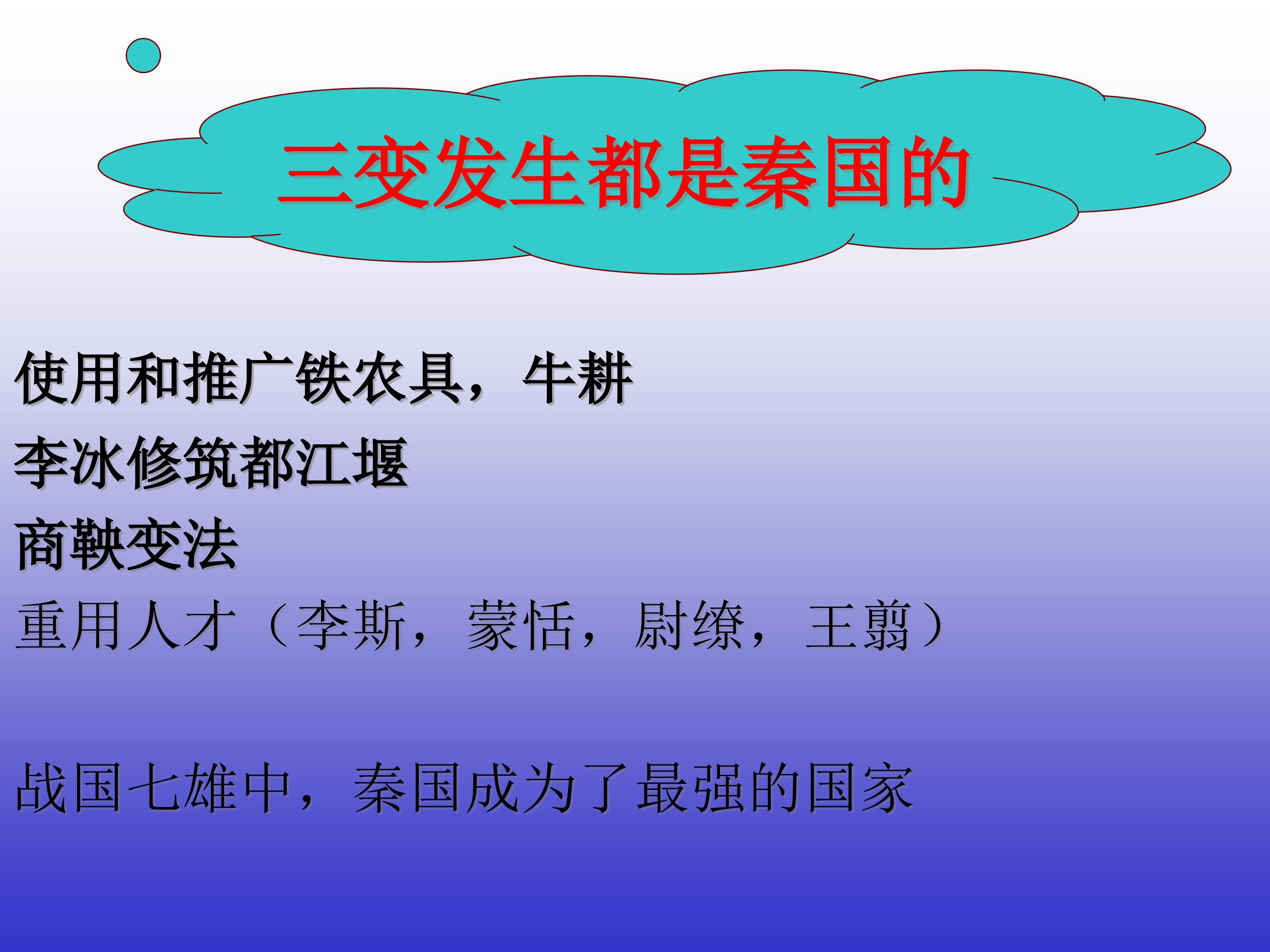 三变发生都是秦国的

使用和推广铁农具，牛耕
李冰修筑都江堰
商鞅变法
重用人才（李斯，蒙恬，尉缭，王翦）

战国七雄中，秦国成为了最强的国家